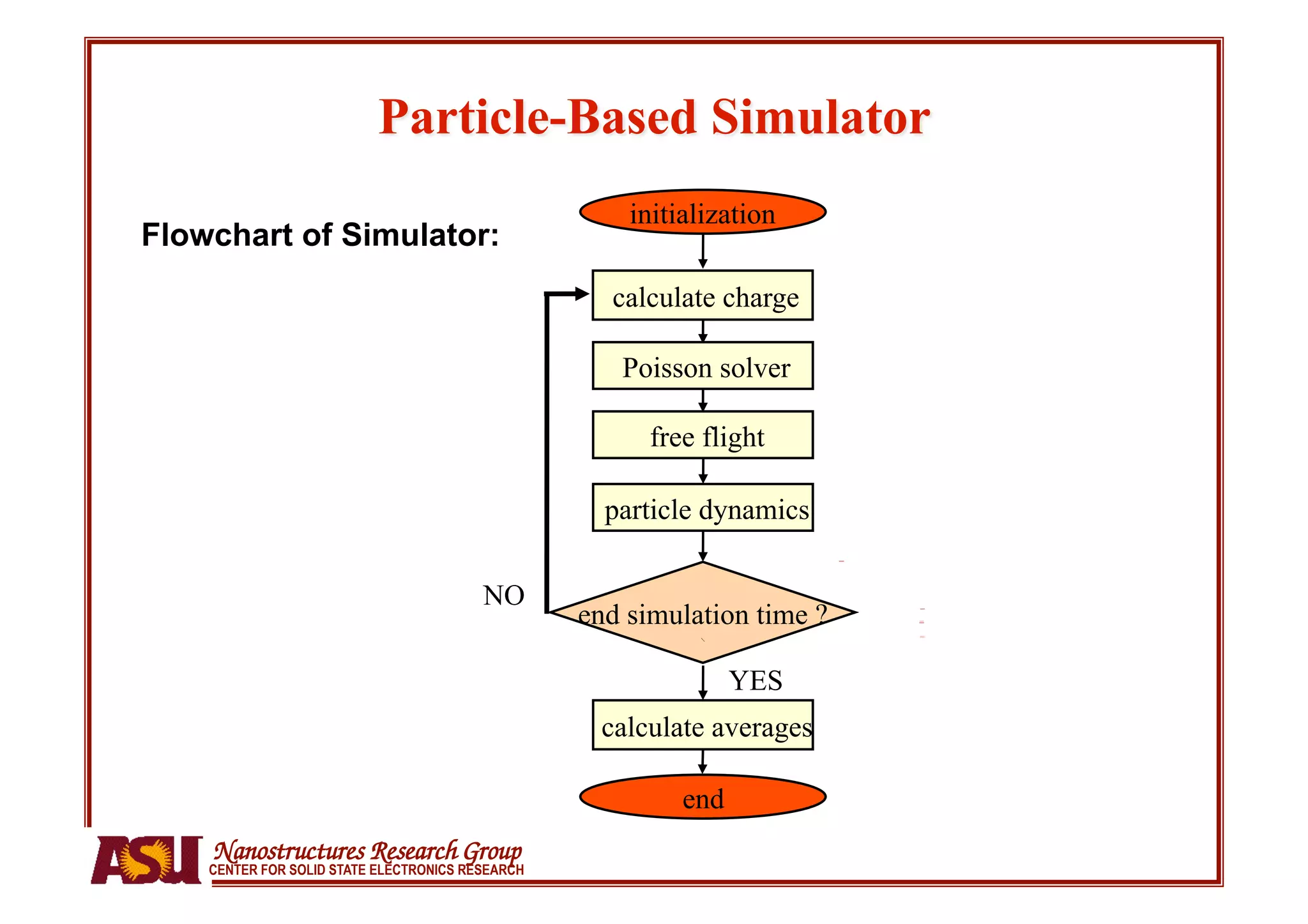 Particle-Based Simulator

Flowchart of Simulator:

initialization

calculate charge

Poisson solver

free flight

particle dynamics

NO

end simulation time ?

YES

calculate averages

end

ASU

Nanostructures Research Group
CENTER FOR SOLID STATE ELECTRONICS RESEARCH